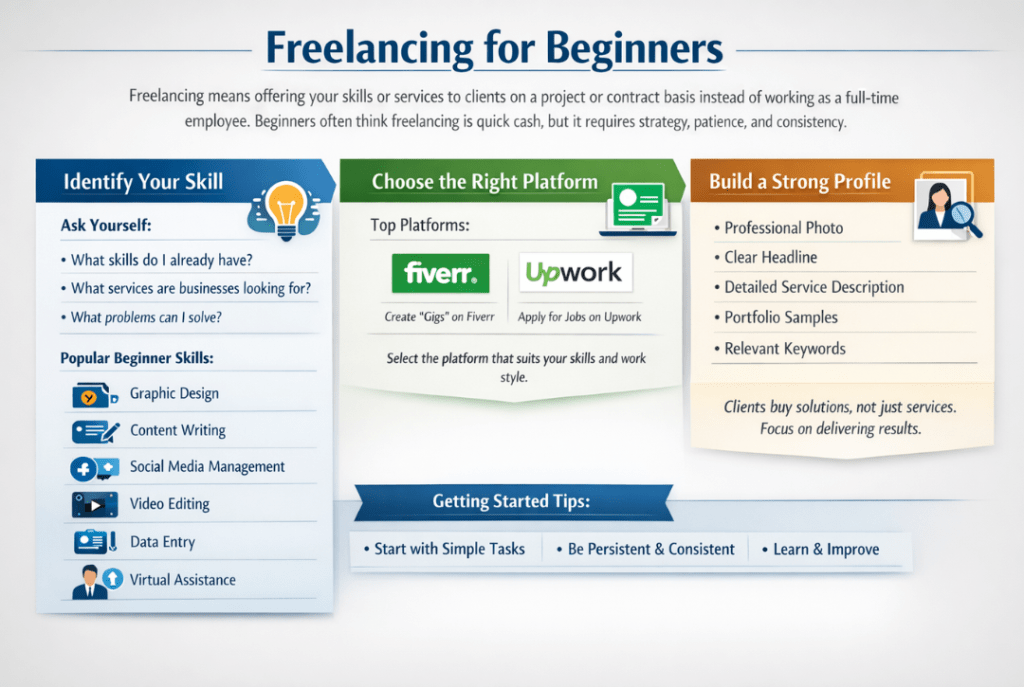 Freelancing for Beginners

Freelancing means offering your skills or services to clients on a project or contract basis instead of working as a full-time employee. Beginners often think freelancing is quick cash, but it requires strategy, patience, and consistency.

Identify Your Skill

Ask Yourself:

• What skills do I already have?
• What services are businesses looking for?
• What problems can I solve?

Popular Beginner Skills:

Graphic Design
Content Writing
Social Media Management
Video Editing
Data Entry
Virtual Assistance

Choose the Right Platform

Top Platforms:

fiverr.
Create "Gigs" on Fiverr

Upwork
Apply for Jobs on Upwork

Select the platform that suits your skills and work style.

Build a Strong Profile

• Professional Photo
• Clear Headline
• Detailed Service Description
• Portfolio Samples
• Relevant Keywords

Clients buy solutions, not just services. Focus on delivering results.

Getting Started Tips:

• Start with Simple Tasks • Be Persistent & Consistent • Learn & Improve